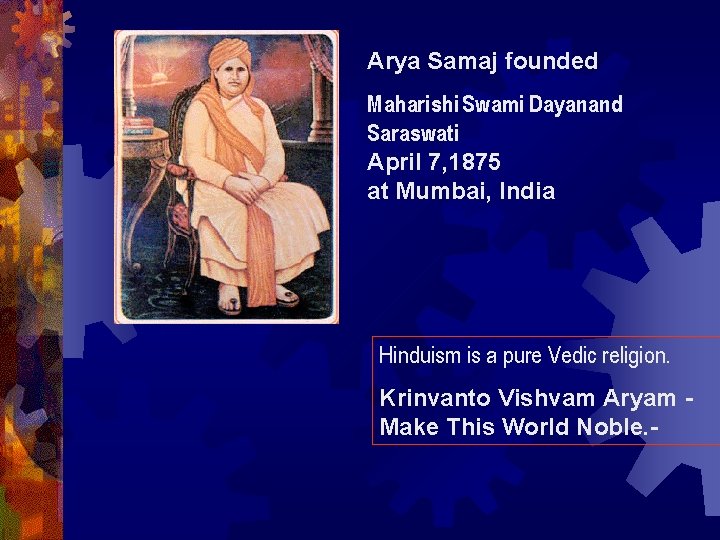 Arya Samaj founded

Maharishi Swami Dayanand Saraswati
April 7,1875
at Mumbai, India

Hinduism is a pure Vedic religion.

Krinvanto Vishvam Aryam - Make This World Noble.-